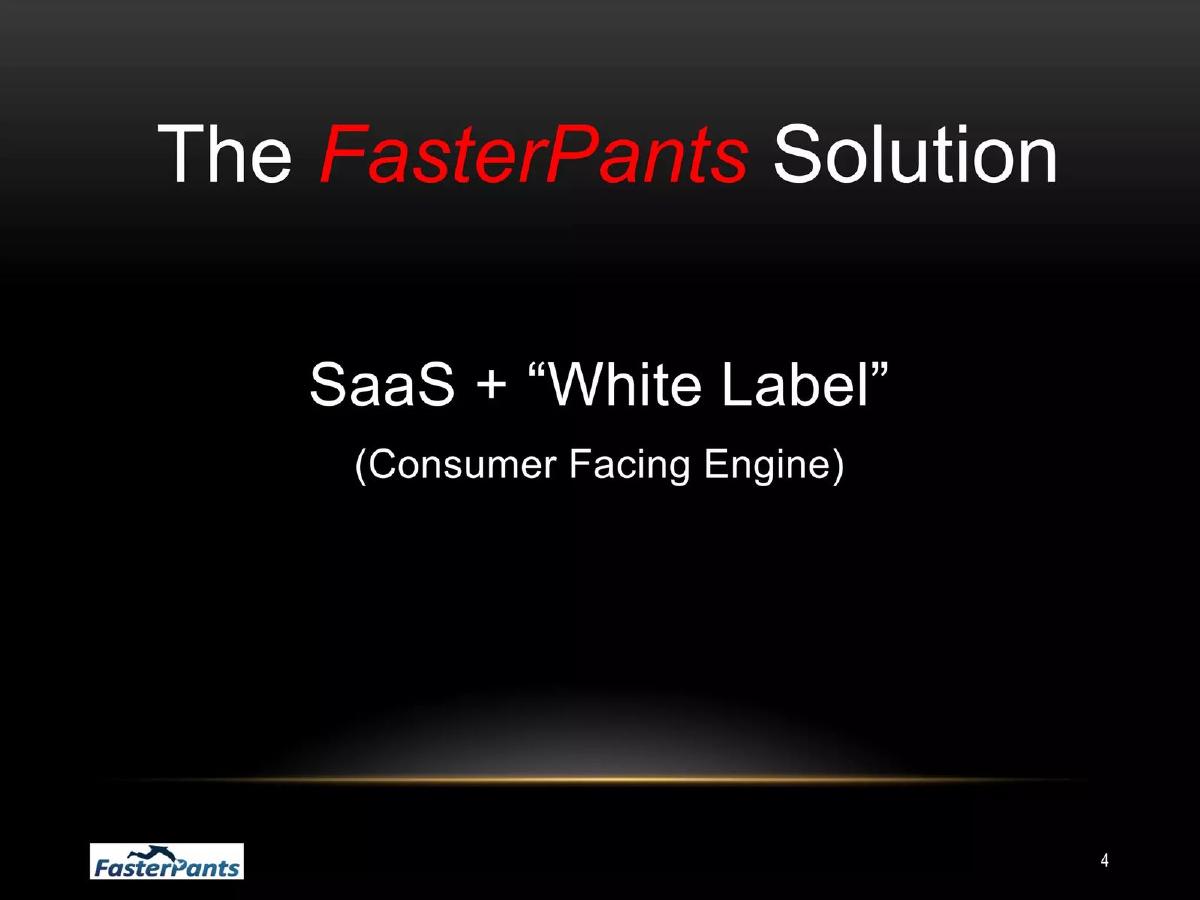 The FasterPants Solution

SaaS + “White Label”

(Consumer Facing Engine)

FasterPants

4